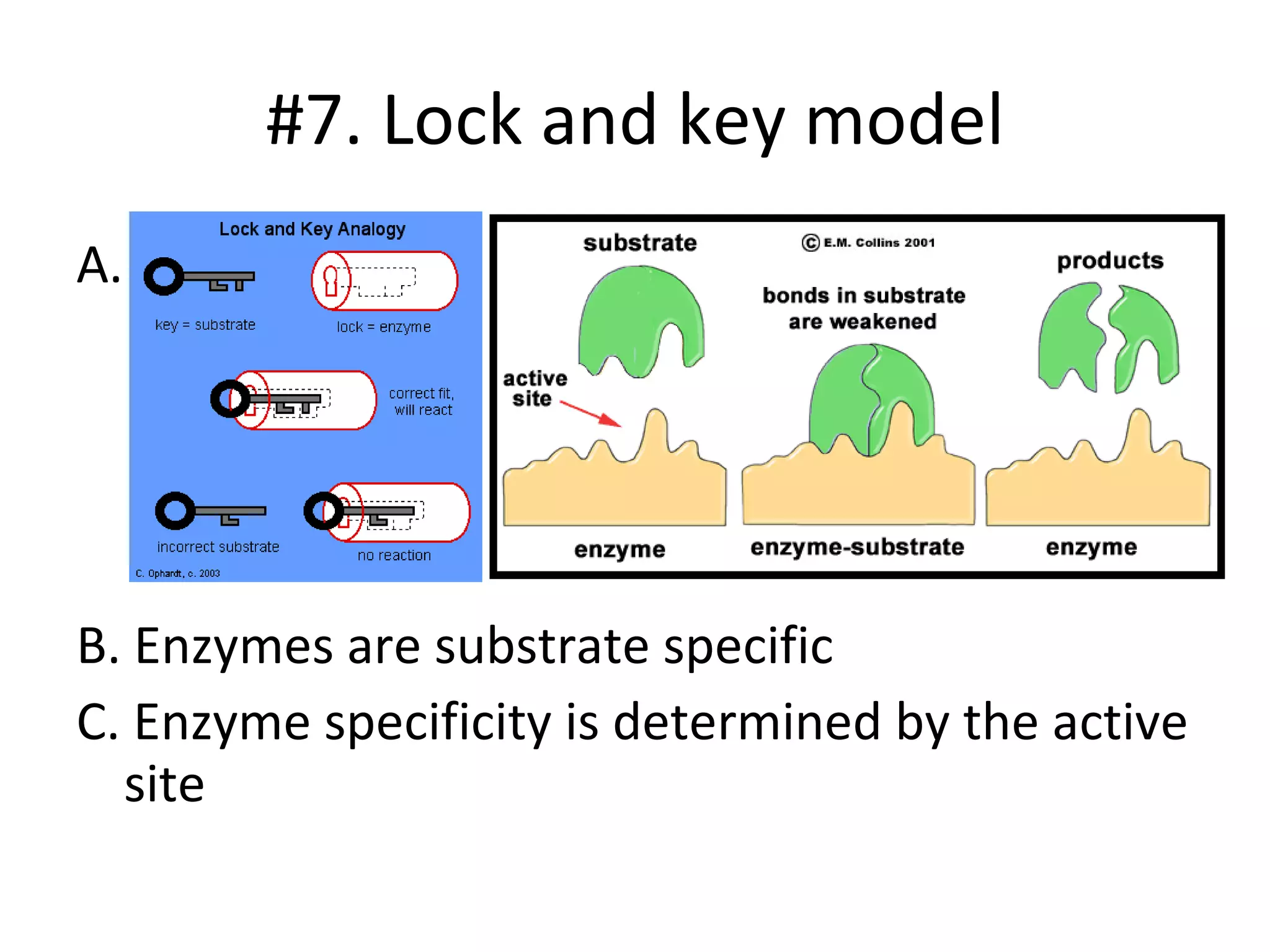 #7. Lock and key model

A.

Lock and Key Analogy

key = substrate

lock = enzyme

correct fit, will react

incorrect substrate

no reaction

C. Ophardt, c. 2003

substrate

© E.M. Collins 2001

products

bonds in substrate are weakened

active site

enzyme

enzyme-substrate

enzyme

B. Enzymes are substrate specific

C. Enzyme specificity is determined by the active site